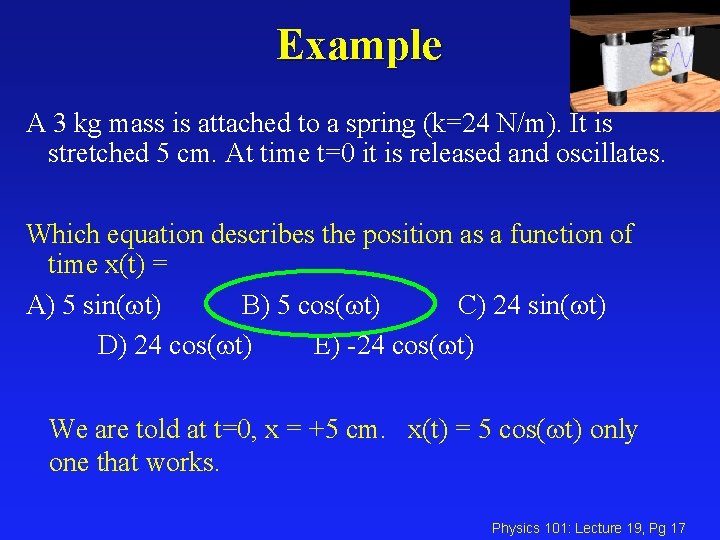 Example

A 3 kg mass is attached to a spring (k=24 N/m). It is stretched 5 cm. At time t=0 it is released and oscillates.

Which equation describes the position as a function of time x(t) =

A) 5 sin($\omega$t) B) 5 cos($\omega$t) C) 24 sin($\omega$t)
D) 24 cos($\omega$t) E) -24 cos($\omega$t)

We are told at t=0, x = +5 cm. x(t) = 5 cos($\omega$t) only one that works.

Physics 101: Lecture 19, Pg 17